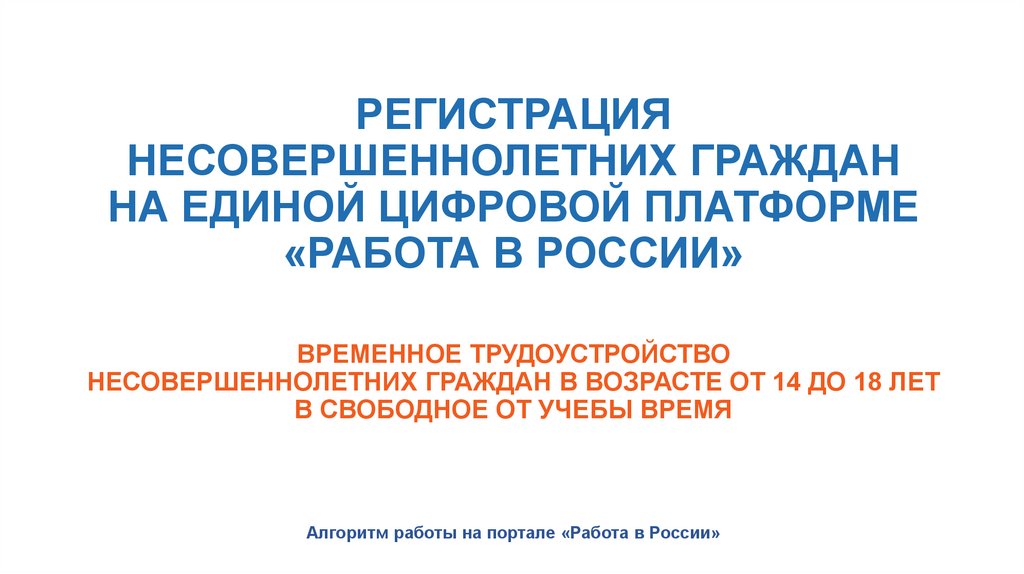 РЕГИСТРАЦИЯ НЕСОВЕРШЕННОЛЕТНИХ ГРАЖДАН НА ЕДИНОЙ ЦИФРОВОЙ ПЛАТФОРМЕ «РАБОТА В РОССИИ»

ВРЕМЕННОЕ ТРУДОУСТРОЙСТВО НЕСОВЕРШЕННОЛЕТНИХ ГРАЖДАН В ВОЗРАСТЕ ОТ 14 ДО 18 ЛЕТ В СВОБОДНОЕ ОТ УЧЕБЫ ВРЕМЯ

Алгоритм работы на портале «Работа в России»